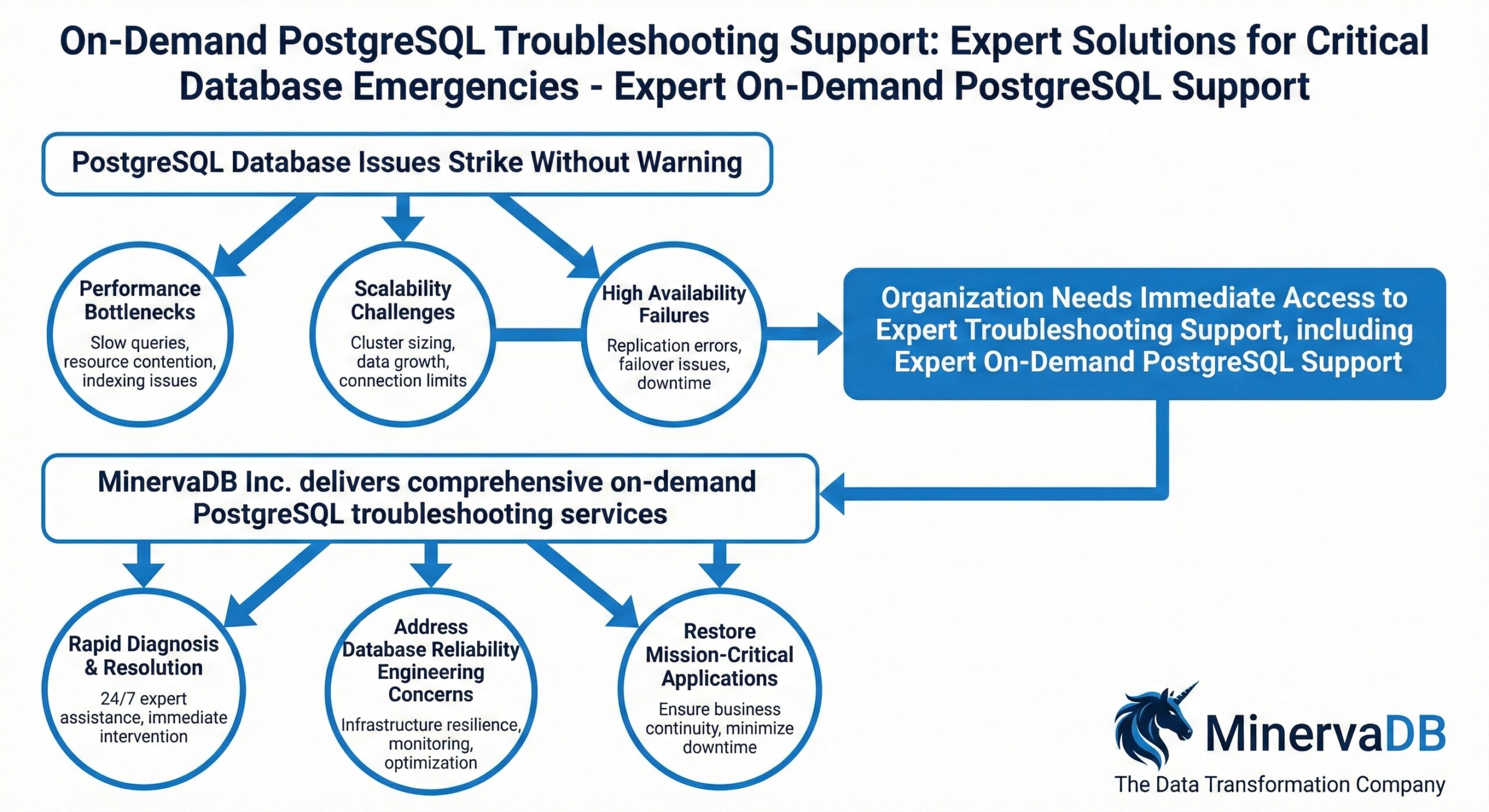 On-Demand PostgreSQL Troubleshooting Support: Expert Solutions for Critical Database Emergencies - Expert On-Demand PostgreSQL Support

PostgreSQL Database Issues Strike Without Warning

Performance Bottlenecks
Slow queries, resource contention, indexing issues

Scalability Challenges
Cluster sizing, data growth, connection limits

High Availability Failures
Replication errors, failover issues, downtime

Organization Needs Immediate Access to Expert Troubleshooting Support, including Expert On-Demand PostgreSQL Support

MinervaDB Inc. delivers comprehensive on-demand PostgreSQL troubleshooting services

Rapid Diagnosis & Resolution
24/7 expert assistance, immediate intervention

Address Database Reliability Engineering Concerns
Infrastructure resilience, monitoring, optimization

Restore Mission-Critical Applications
Ensure business continuity, minimize downtime

MinervaDB
The Data Transformation Company